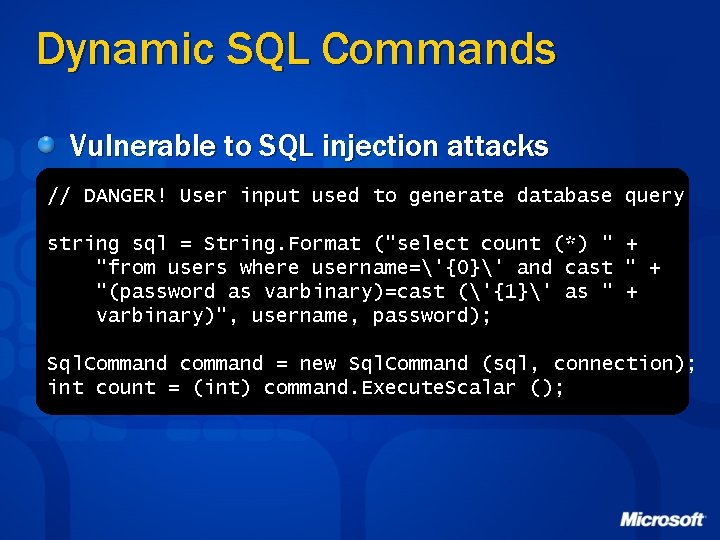 Dynamic SQL Commands

Vulnerable to SQL injection attacks

// DANGER! User input used to generate database query

string sql = String.Format ("select count (*) " +
"from users where username=\'{0}\' and cast " +
"(password as varbinary)=cast (\'{1}\' as " +
varbinary)", username, password);

SqlCommand command = new SqlCommand (sql, connection);
int count = (int) command.ExecuteScalar ();

Microsoft